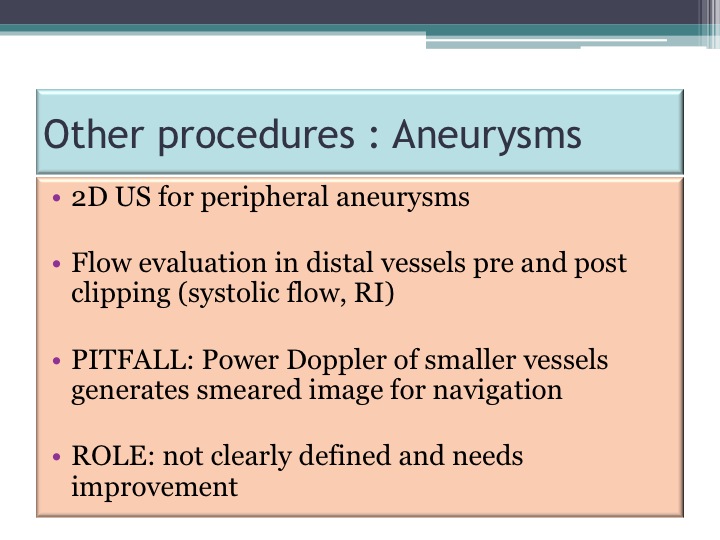 Other procedures : Aneurysms

• 2D US for peripheral aneurysms

• Flow evaluation in distal vessels pre and post clipping (systolic flow, RI)

• PITFALL: Power Doppler of smaller vessels generates smeared image for navigation

• ROLE: not clearly defined and needs improvement